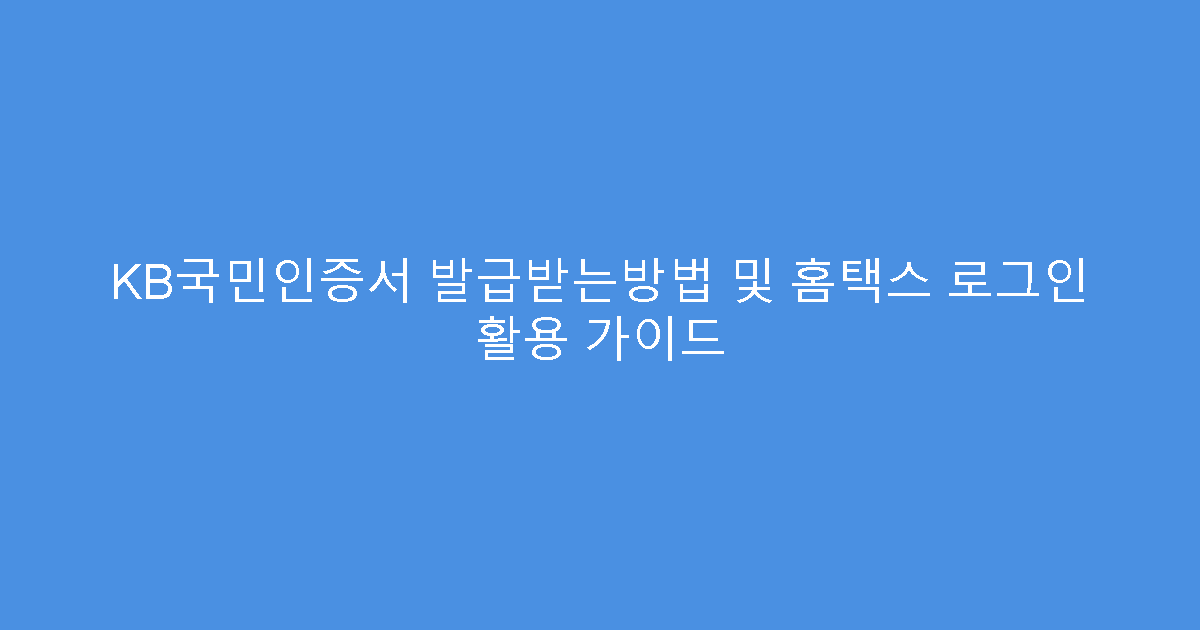 KB국민인증서 발급받는방법 및 홈택스 로그인 활용 가이드